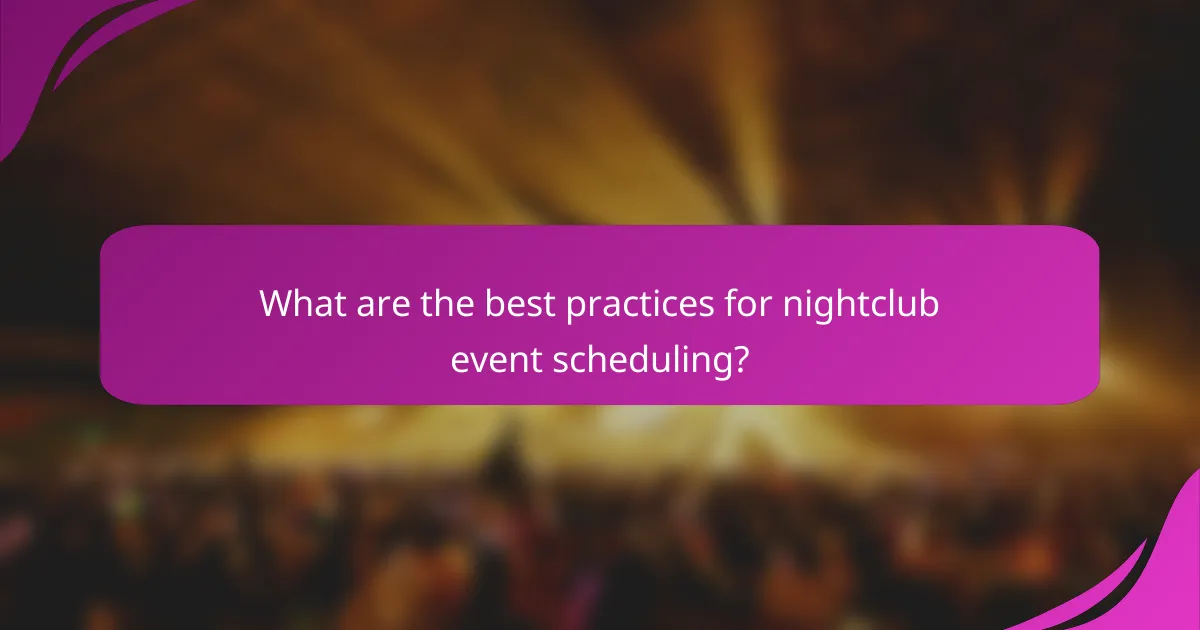 What are the best practices for nightclub event scheduling?